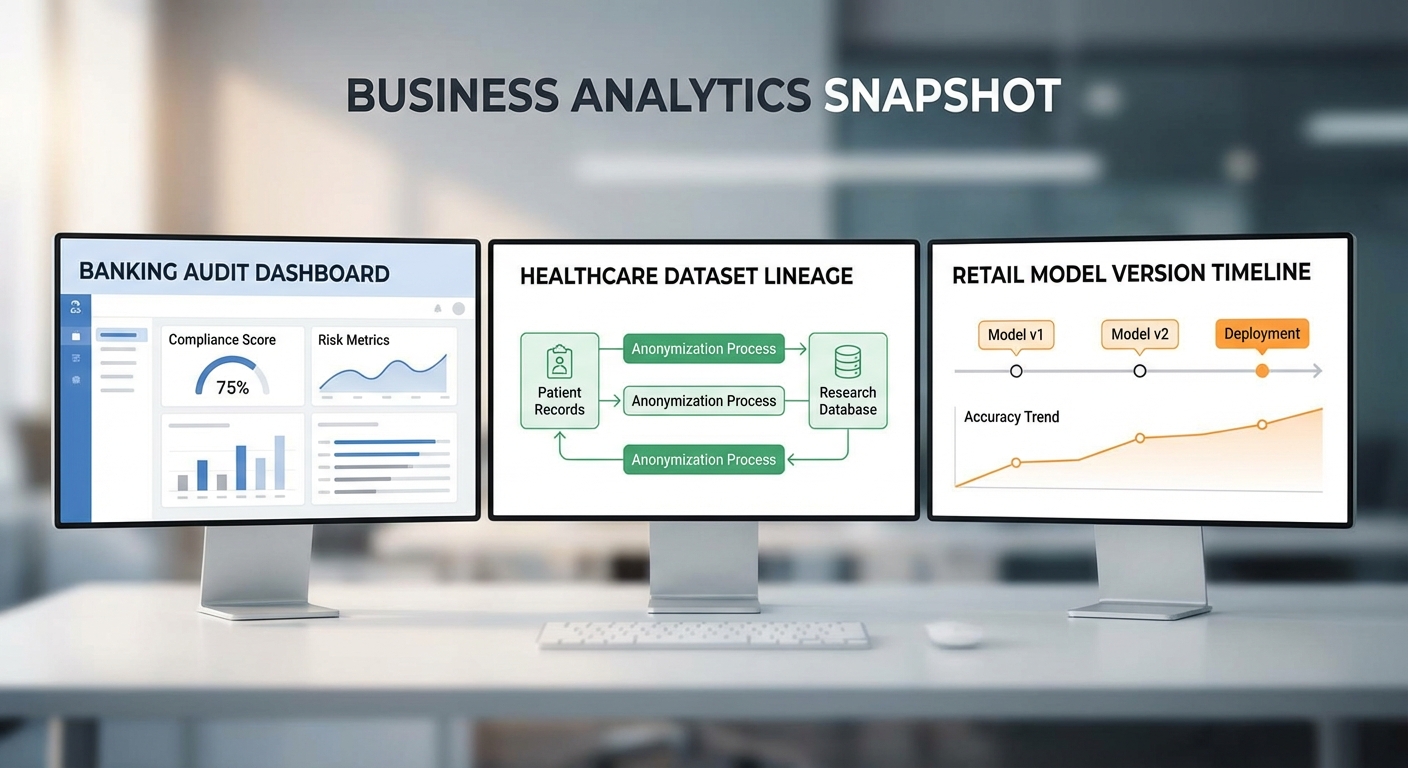 BUSINESS ANALYTICS SNAPSHOT

BANKING AUDIT DASHBOARD

Compliance Score

75%

Risk Metrics

HEALTHCARE DATASET LINEAGE

Patient Records

Anonymization Process

Anonymization Process

Anonymization Process

Research Database

RETAIL MODEL VERSION TIMELINE

Model v1

Model v2

Deployment

Accuracy Trend